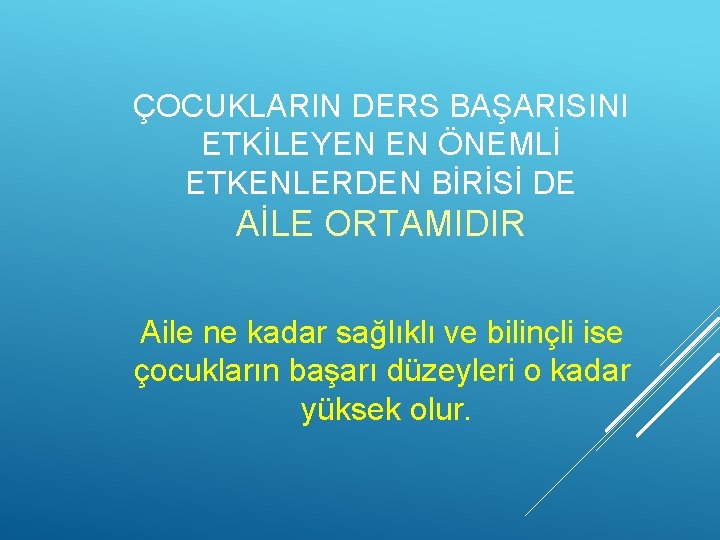 ÇOCUKLARIN DERS BAŞARISINI ETKİLEYEN EN ÖNEMLİ ETKENLERDEN BİRİSİ DE AİLE ORTAMIDIR

Aile ne kadar sağlıklı ve bilinçli ise çocukların başarı düzeyleri o kadar yüksek olur.